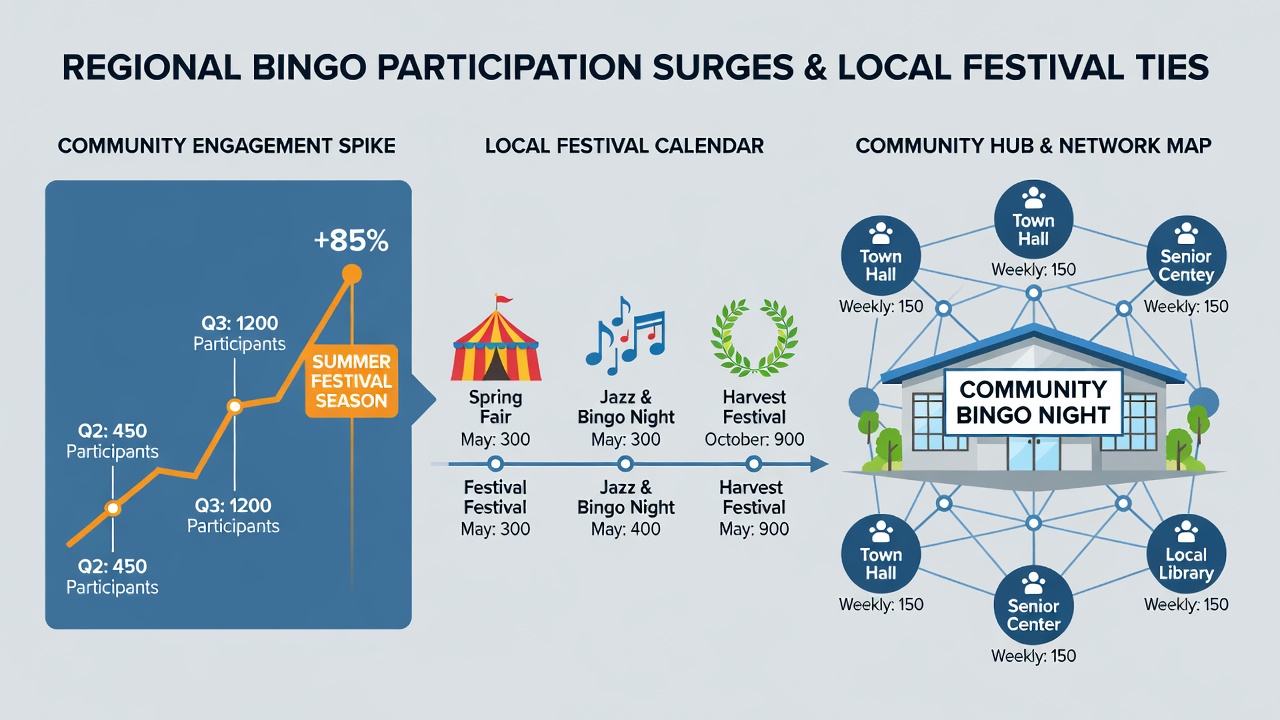 REGIONAL BINGO PARTICIPATION SURGES & LOCAL FESTIVAL TIES

COMMUNITY ENGAGEMENT SPIKE

+85%

Q3: 1200
Participants

SUMMER FESTIVAL SEASON

Q2: 450
Participants

Q3: 1200
Participants

Q2: 450
Participants

LOCAL FESTIVAL CALENDAR

Spring Fair
May: 300

Jazz & Bingo Night
May: 300

Harvest Festival
October: 900

Festival Festival
May: 300

Jazz & Bingo Night
May: 400

Harvest Festival
May: 900

COMMUNITY HUB & NETWORK MAP

Town Hall
Weekly: 150

Town Hall
Weekly: 150

Senior Centey
Weekly: 150

COMMUNITY BINGO NIGHT

Town Hall
Weekly: 150

Senior Center
Weekly: 150

Local Library
Weekly: 150